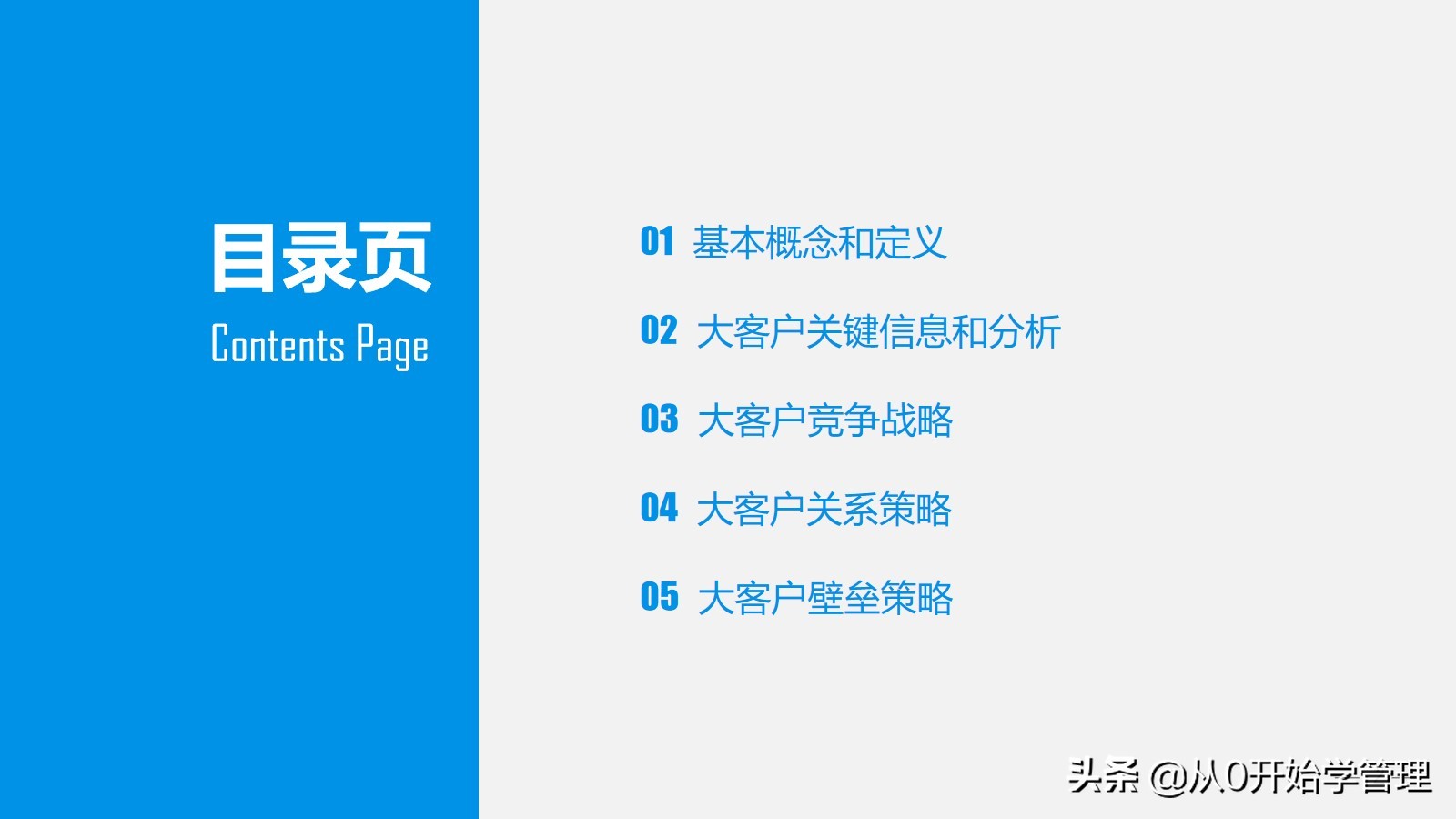 目录页
Contents Page

01 基本概念和定义

02 大客户关键信息和分析

03 大客户竞争战略

04 大客户关系策略

05 大客户壁垒策略

头条 @从0开始学管理